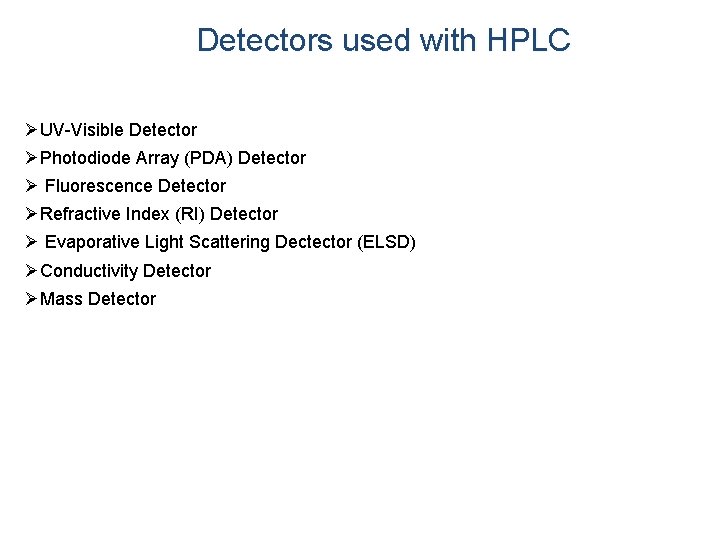 Detectors used with HPLC

➢UV-Visible Detector
➢Photodiode Array (PDA) Detector
➢ Fluorescence Detector
➢Refractive Index (RI) Detector
➢ Evaporative Light Scattering Dectector (ELSD)
➢Conductivity Detector
➢Mass Detector